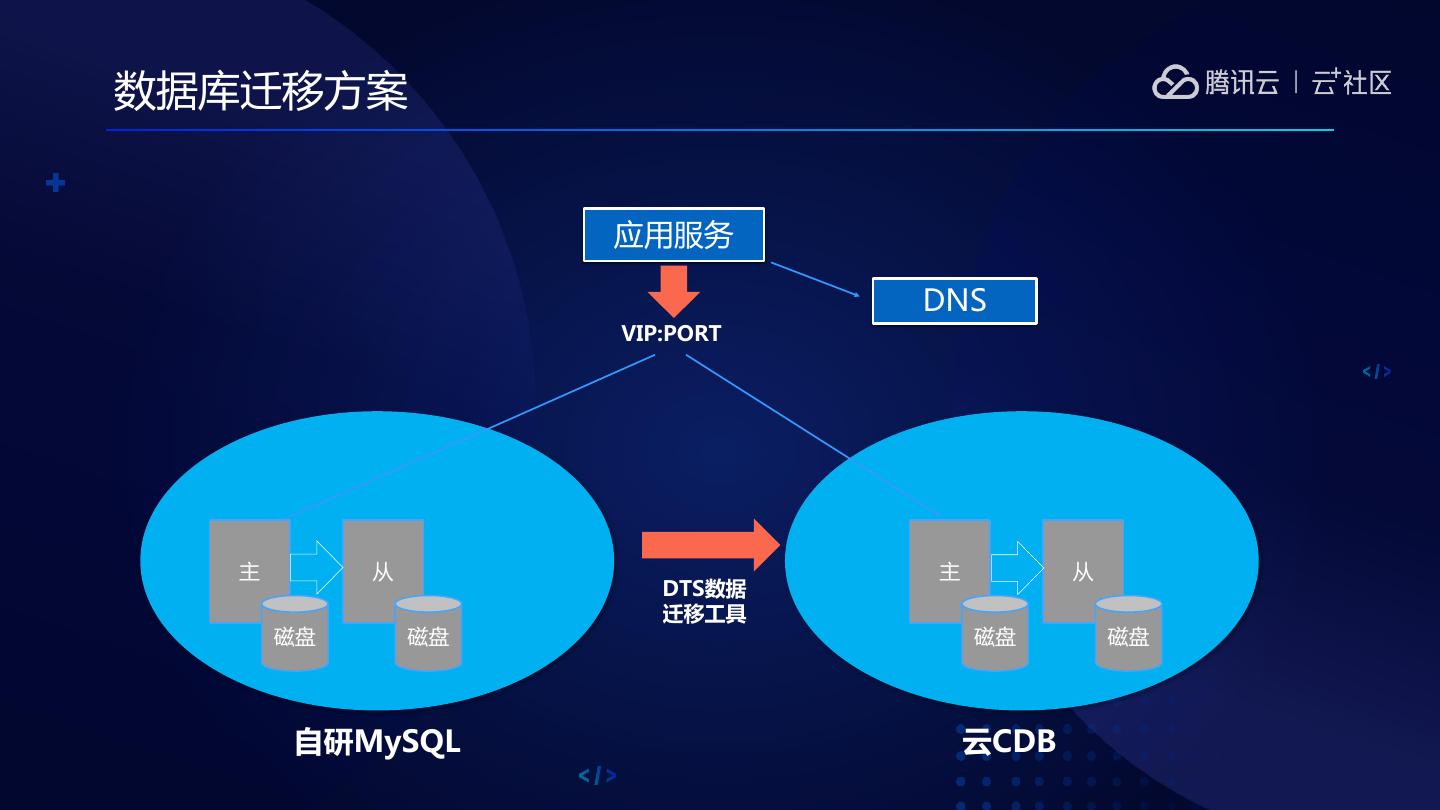 数据库迁移方案

腾讯云 | 云+社区

应用服务

DNS

VIP:PORT

</>

主

从

磁盘

磁盘

DTS数据迁移工具

主

从

磁盘

磁盘

自研MySQL

云CDB

</>